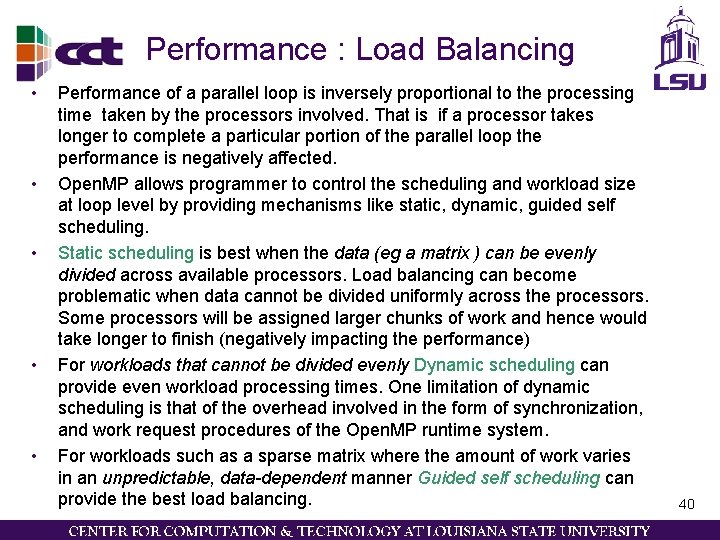 cct Performance : Load Balancing

LSU

• Performance of a parallel loop is inversely proportional to the processing time taken by the processors involved. That is if a processor takes longer to complete a particular portion of the parallel loop the performance is negatively affected.

• OpenMP allows programmer to control the scheduling and workload size at loop level by providing mechanisms like static, dynamic, guided self scheduling.

• Static scheduling is best when the data (eg a matrix ) can be evenly divided across available processors. Load balancing can become problematic when data cannot be divided uniformly across the processors. Some processors will be assigned larger chunks of work and hence would take longer to finish (negatively impacting the performance)

• For workloads that cannot be divided evenly Dynamic scheduling can provide even workload processing times. One limitation of dynamic scheduling is that of the overhead involved in the form of synchronization, and work request procedures of the OpenMP runtime system.

• For workloads such as a sparse matrix where the amount of work varies in an unpredictable, data-dependent manner Guided self scheduling can provide the best load balancing.

40

CENTER FOR COMPUTATION & TECHNOLOGY AT LOUISIANA STATE UNIVERSITY